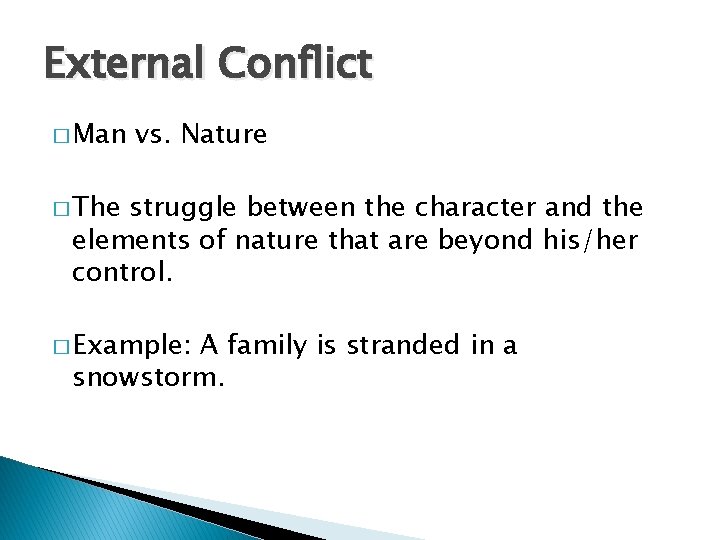 External Conflict

□ Man vs. Nature

□ The struggle between the character and the elements of nature that are beyond his/her control.

□ Example: A family is stranded in a snowstorm.